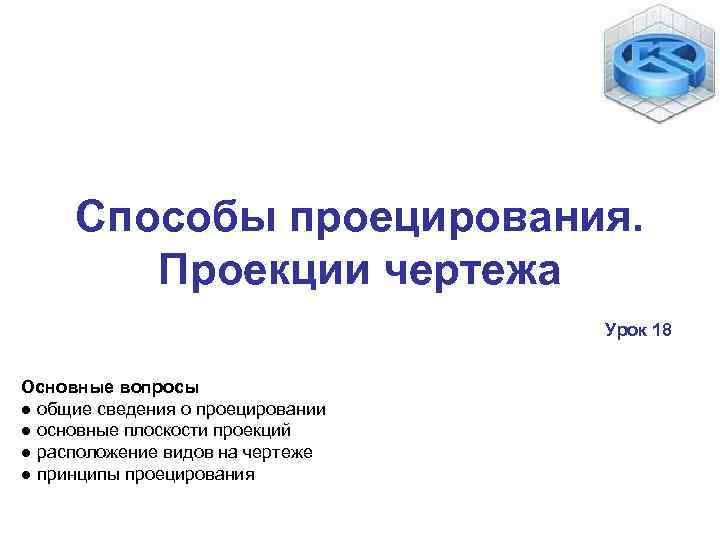 Способы проецирования. Проекции чертежа

Урок 18

Основные вопросы
● общие сведения о проецировании
● основные плоскости проекций
● расположение видов на чертеже
● принципы проецирования